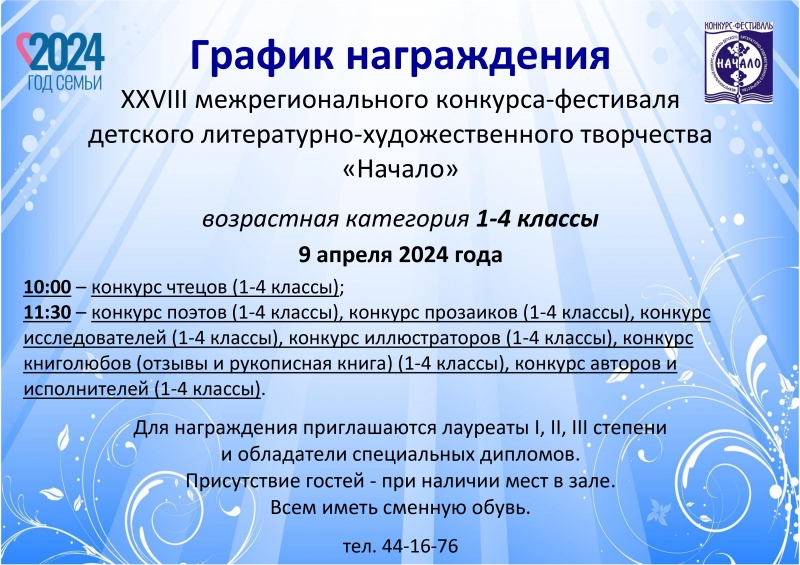 2024
ГОД СЕМЬИ

КОНКУРС-ФЕСТИВАЛЬ
НАЧАЛО

График награждения

XXVIII межрегионального конкурса-фестиваля детского литературно-художественного творчества «Начало»

возрастная категория 1-4 классы

9 апреля 2024 года

10:00 – конкурс чтецов (1-4 классы);
11:30 – конкурс поэтов (1-4 классы), конкурс прозаиков (1-4 классы), конкурс исследователей (1-4 классы), конкурс иллюстраторов (1-4 классы), конкурс книголюбов (отзывы и рукописная книга) (1-4 классы), конкурс авторов и исполнителей (1-4 классы).

Для награждения приглашаются лауреаты I, II, III степени и обладатели специальных дипломов.
Присутствие гостей - при наличии мест в зале.
Всем иметь сменную обувь.

тел. 44-16-76